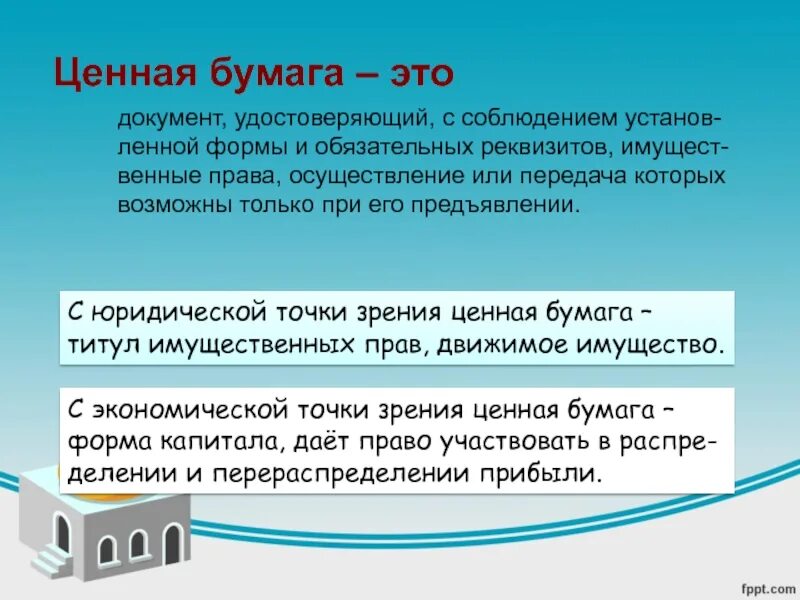 Ценная бумага – это

документ, удостоверяющий, с соблюдением установленной формы и обязательных реквизитов, имущественные права, осуществление или передача которых возможны только при его предъявлении.

С юридической точки зрения ценная бумага – титул имущественных прав, движимое имущество.

С экономической точки зрения ценная бумага – форма капитала, даёт право участвовать в распределении и перераспределении прибыли.

fppt.com